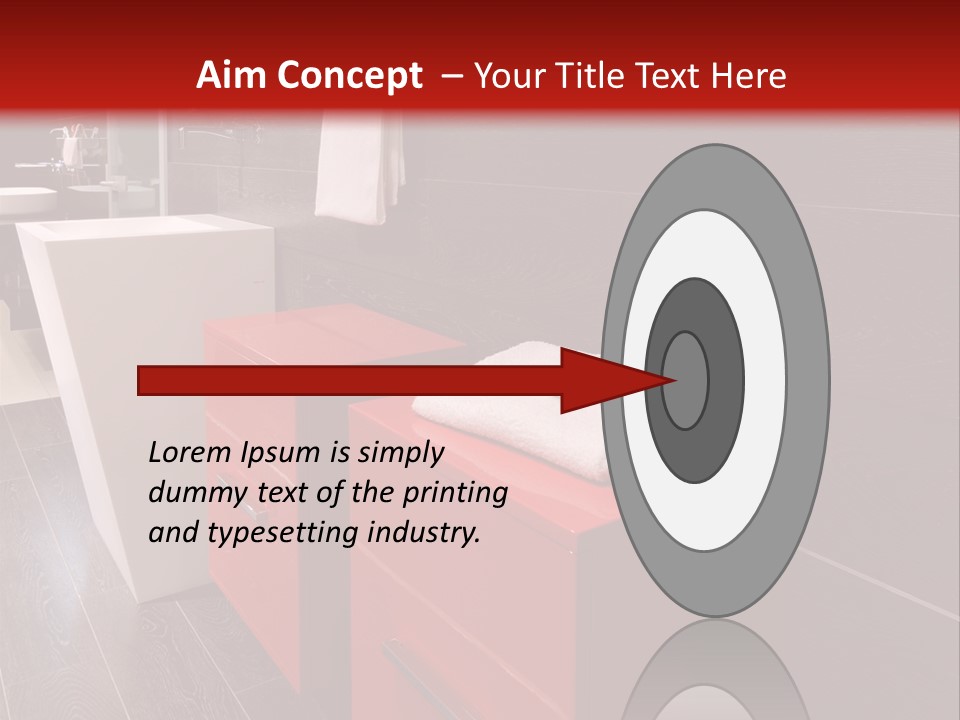 Aim Concept – Your Title Text Here

Lorem Ipsum is simply dummy text of the printing and typesetting industry.